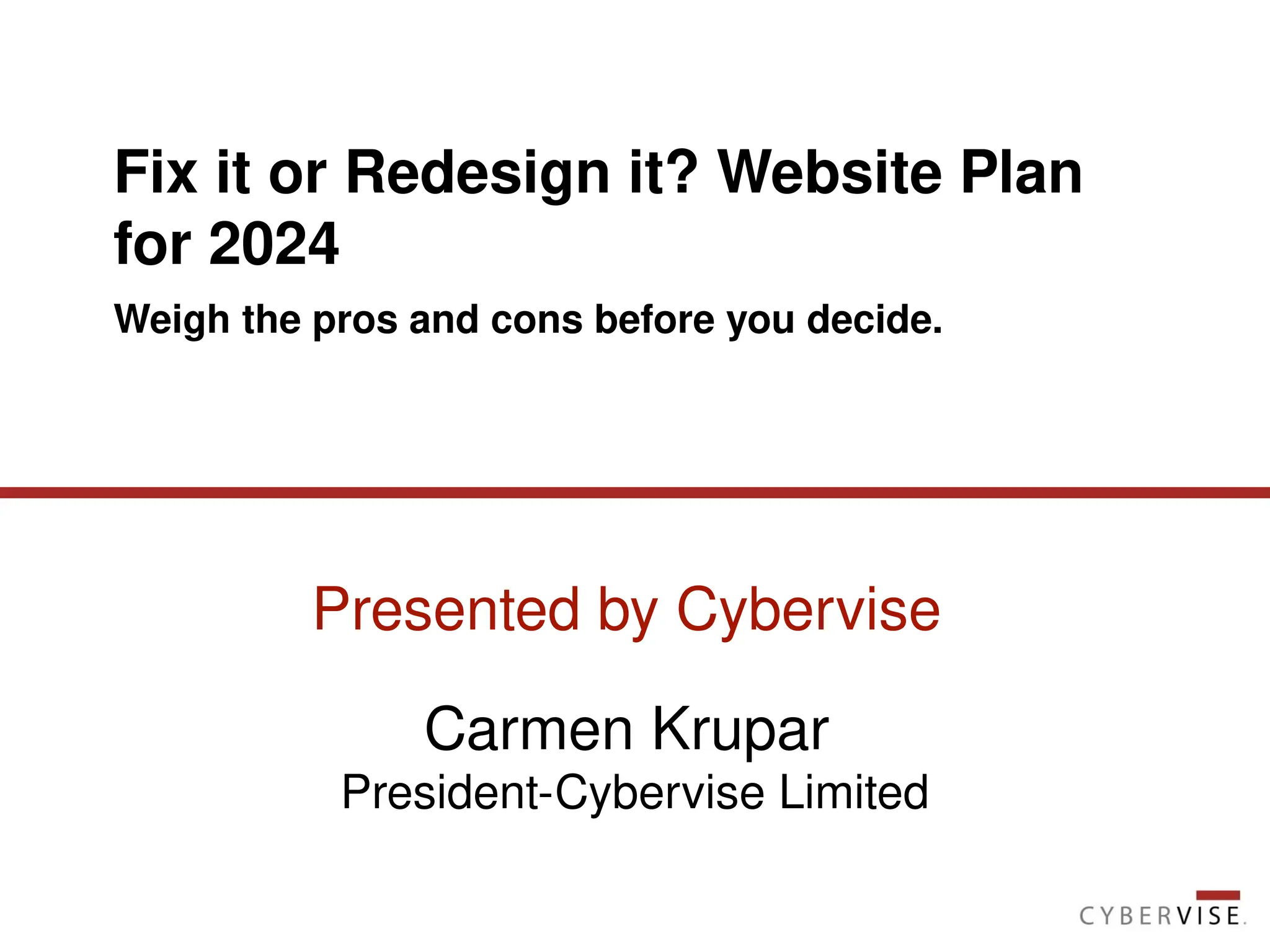 Fix it or Redesign it? Website Plan for 2024

Weigh the pros and cons before you decide.

Presented by Cybervise

Carmen Krupar
President-Cybervise Limited

CYBERVISE.